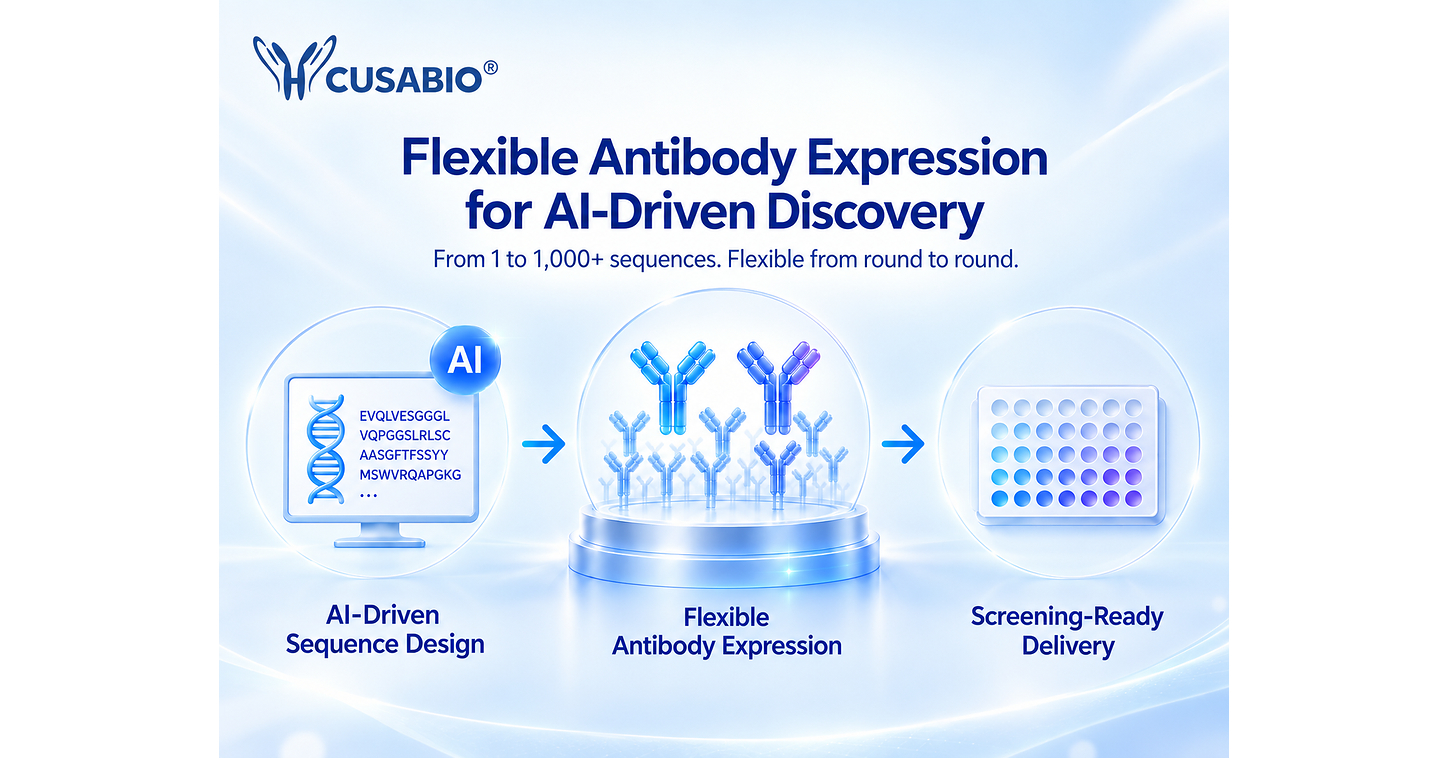 CUSABIO®

Flexible Antibody Expression for AI-Driven Discovery

From 1 to 1,000+ sequences. Flexible from round to round.

AI

EVQLVESGGGL
VQPGGSLRLSC
AASGFTFSSYY
MSWVRQAPGKG
...

AI-Driven Sequence Design

Flexible Antibody Expression

Screening-Ready Delivery